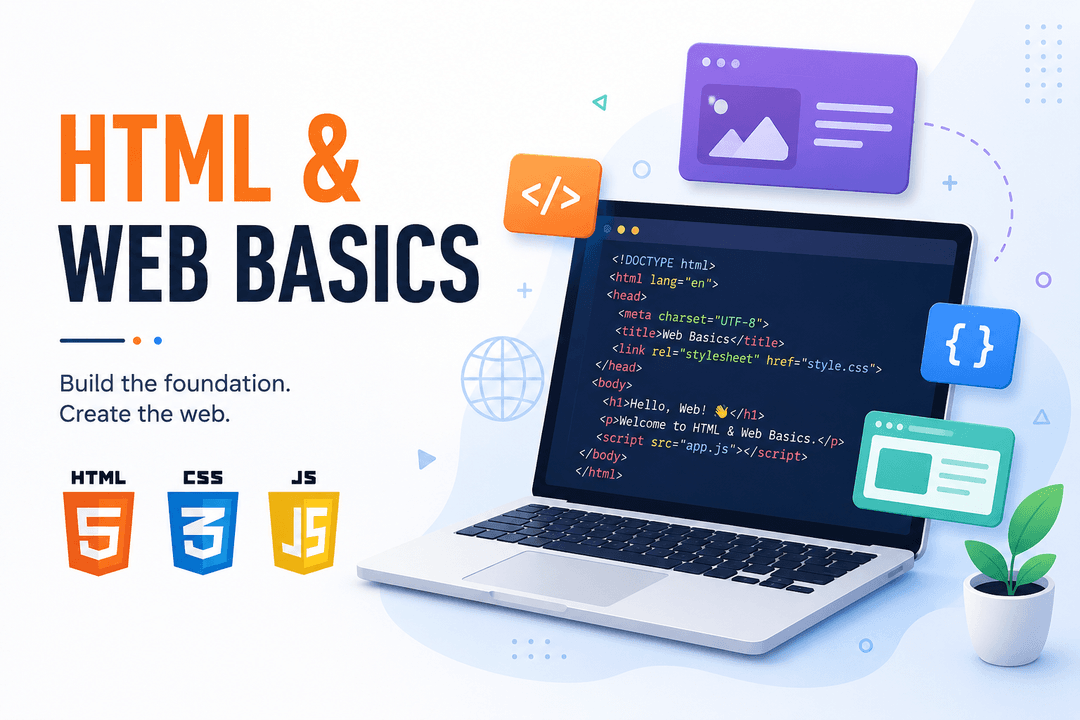 HTML &
WEB BASICS

Build the foundation.
Create the web.

HTML
5
CSS
3
JS
JS

</>

<!DOCTYPE html>
<html lang="en">
<head>
<meta charset="UTF-8">
<title>Web Basics</title>
<link rel="stylesheet" href="style.css">
</head>
<body>
<h1>Hello, Web! 👋</h1>
<p>Welcome to HTML & Web Basics.</p>
<script src="app.js"></script>
</body>
</html>

{ }